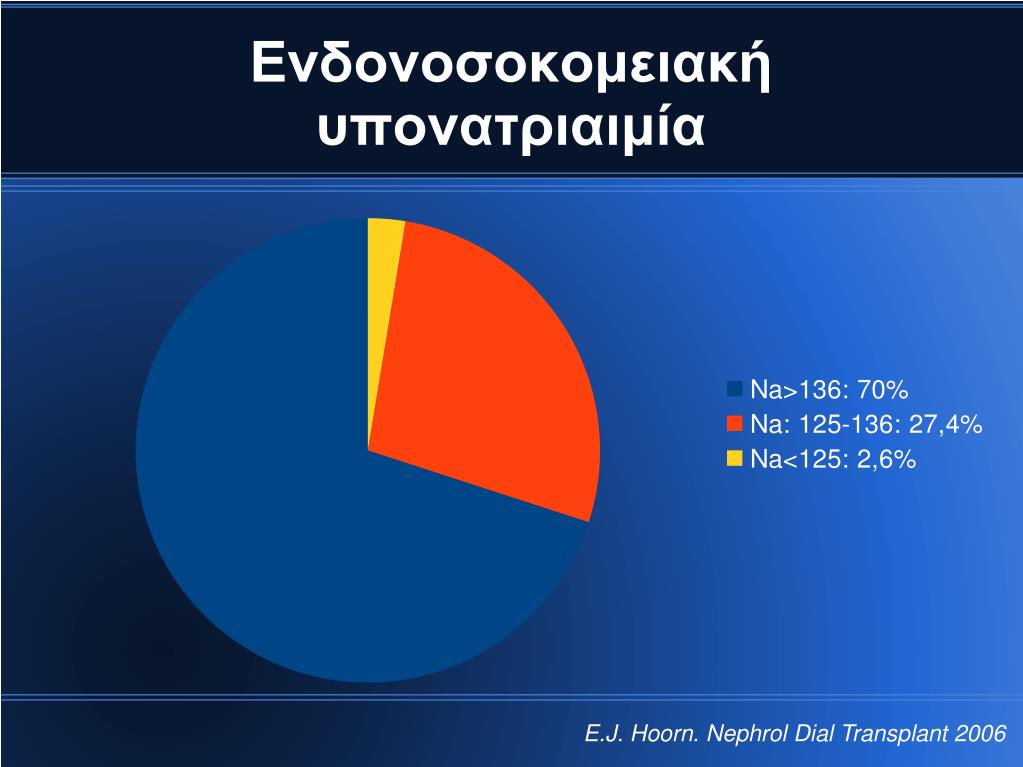 Ενδονοσοκομειακή υπονατριαιμία

Na>136: 70%
Na: 125-136: 27,4%
Na<125: 2,6%

E.J. Hoorn. Nephrol Dial Transplant 2006